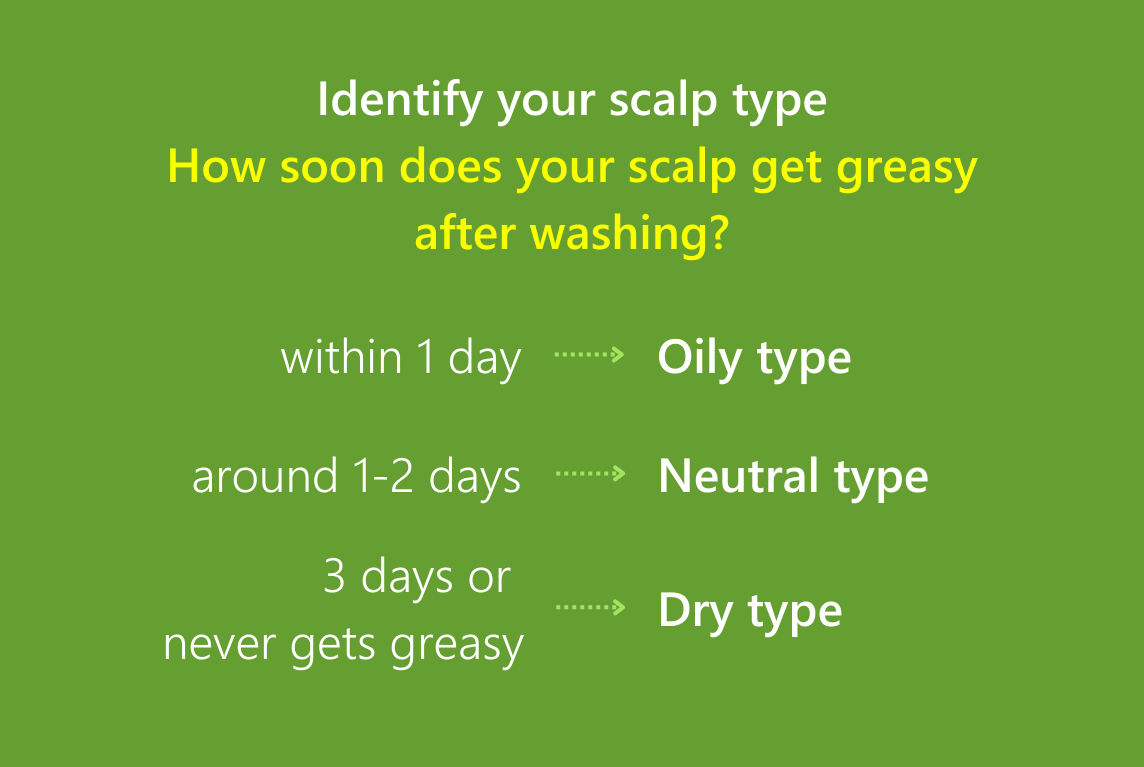 Identify your scalp type
How soon does your scalp get greasy after washing?

within 1 day → Oily type

around 1-2 days → Neutral type

3 days or never gets greasy → Dry type